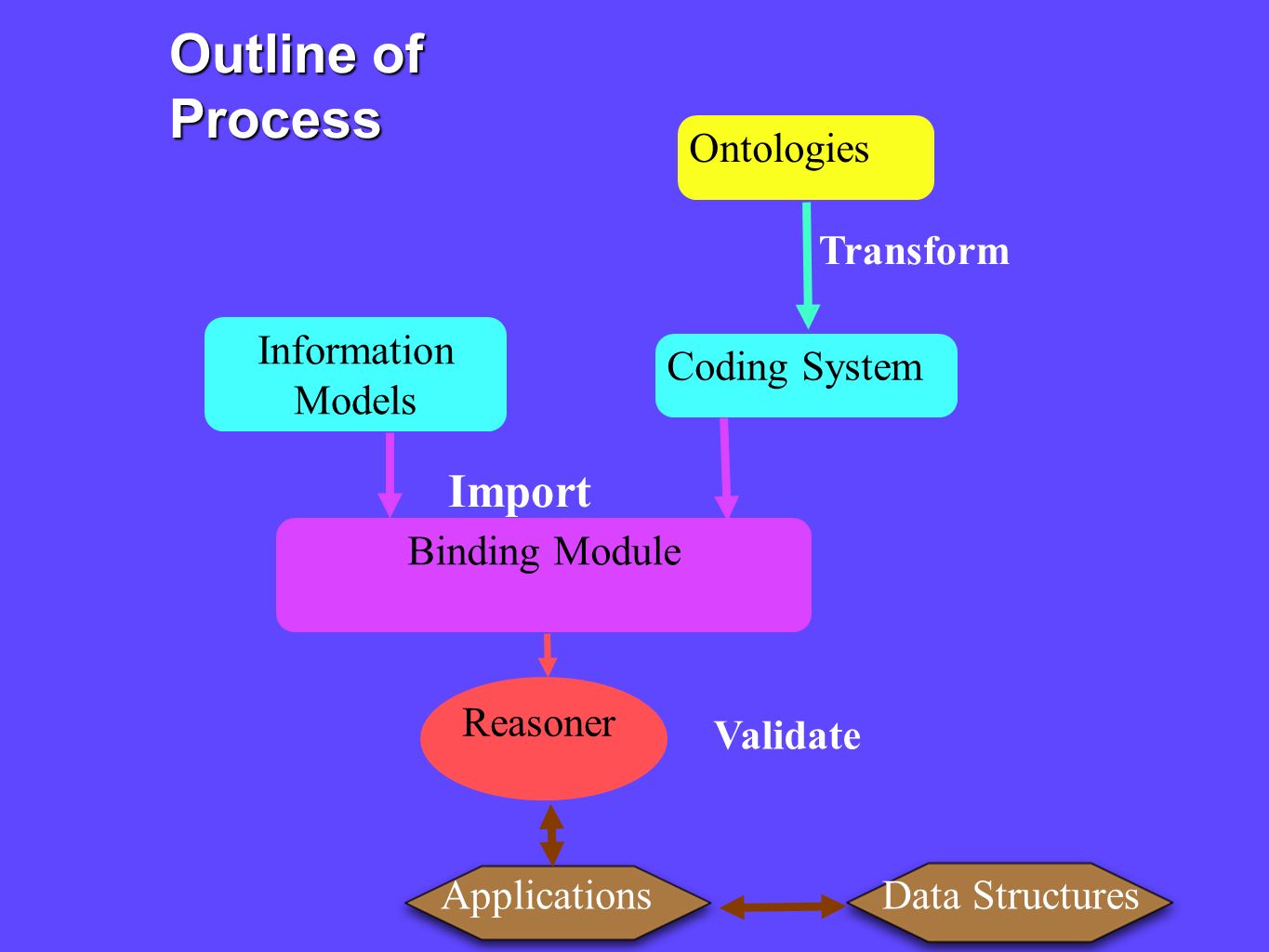 Outline of Process

Ontologies

Transform

Information Models

Coding System

Import

Binding Module

Reasoner

Validate

Applications

Data Structures